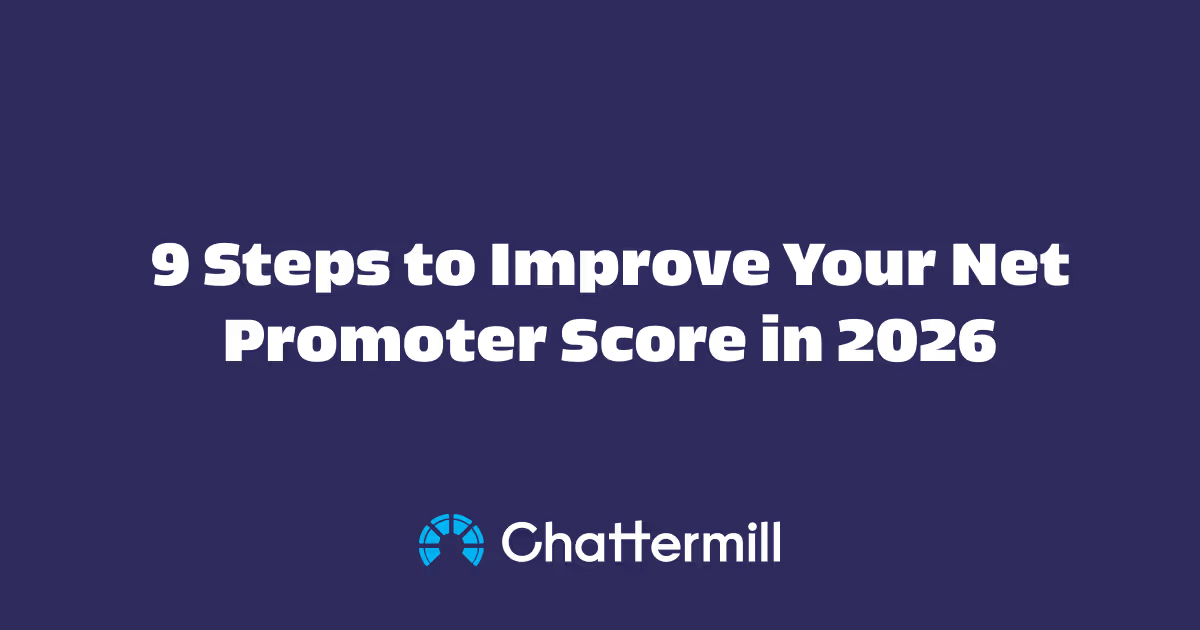 9 Steps to Improve Your Net Promoter Score in 2026

Chattermill